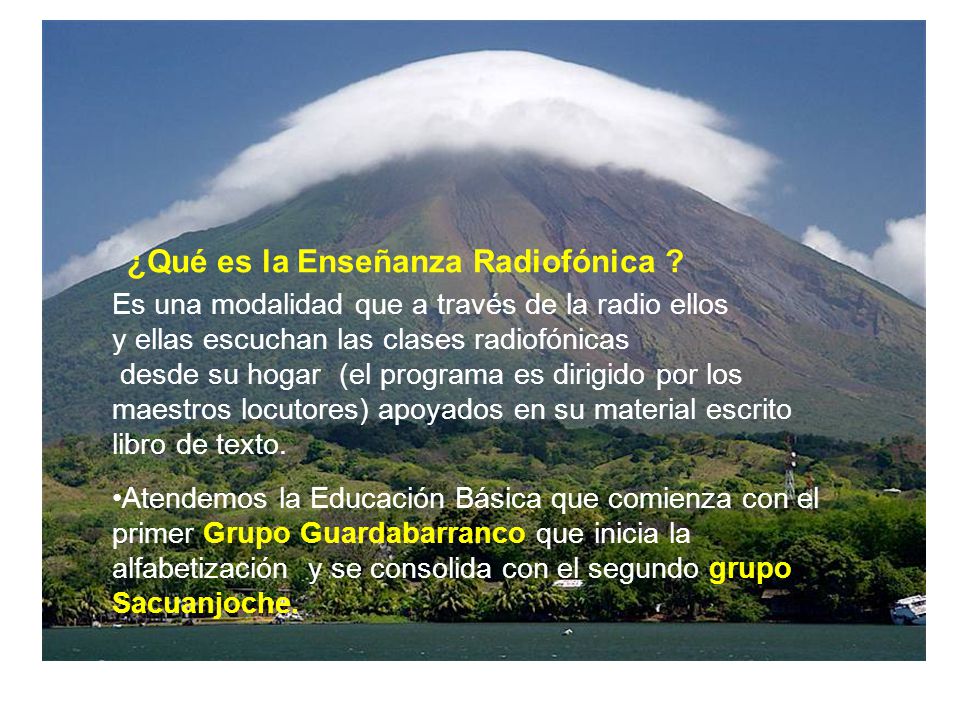 ¿Qué es la Enseñanza Radiofónica ?

Es una modalidad que a través de la radio ellos y ellas escuchan las clases radiofónicas desde su hogar (el programa es dirigido por los maestros locutores) apoyados en su material escrito libro de texto.

•Atendemos la Educación Básica que comienza con el primer Grupo Guardabarranco que inicia la alfabetización y se consolida con el segundo grupo Sacuanjoche.